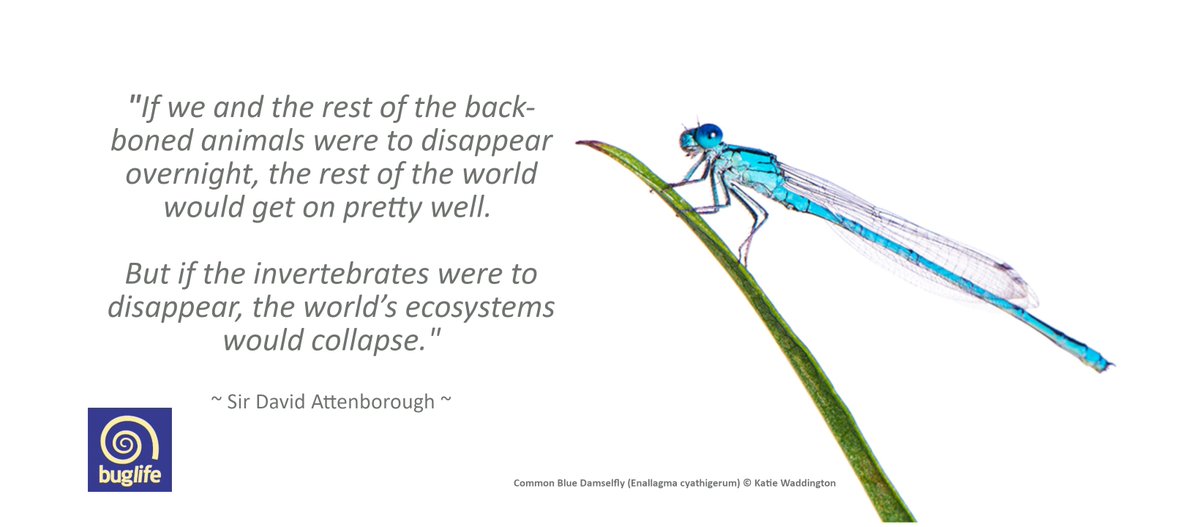 "If we and the rest of the back-boned animals were to disappear overnight, the rest of the world would get on pretty well.

But if the invertebrates were to disappear, the world's ecosystems would collapse."

~ Sir David Attenborough ~

buglife

Common Blue Damselfly (Enallagma cyathigerum) © Katie Waddington